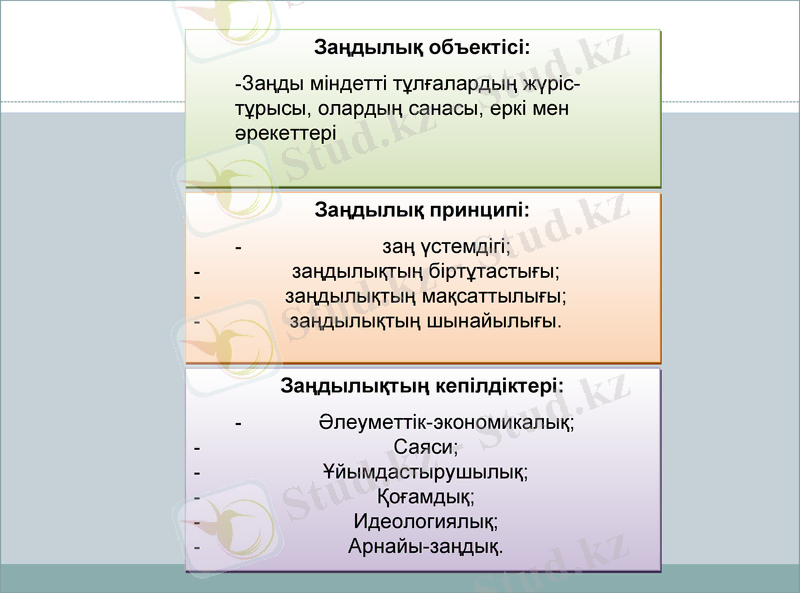 Заңдылық объектісі:

-Заңды міндетті тұлғалардың жүріс-тұрысы, олардың санасы, еркі мен әрекеттері

Заңдылық принципі:

- заң үстемдігі;
- заңдылықтың біртұтастығы;
- заңдылықтың мақсаттылығы;
- заңдылықтың шынайылығы.

Заңдылықтың кепілдіктері:

- Әлеуметтік-экономикалық;
- Саяси;
- Ұйымдастырушылық;
- Қоғамдық;
- Идеологиялық;
- Арнайы-заңдық.

Stud.kz